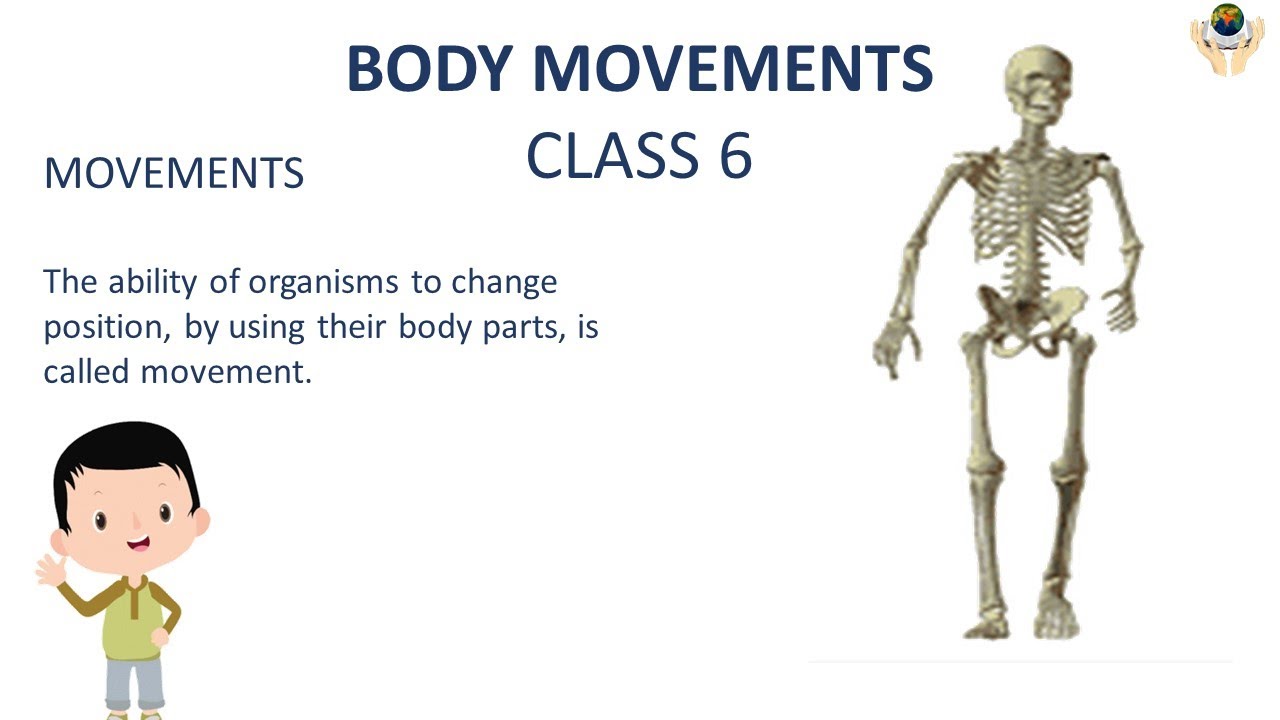 BODY MOVEMENTS
CLASS 6

MOVEMENTS

The ability of organisms to change position, by using their body parts, is called movement.